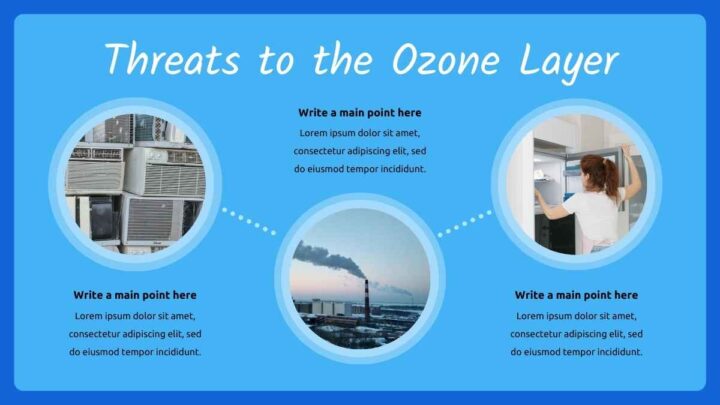 Threats to the Ozone Layer

Write a main point here
Lorem ipsum dolor sit amet, consectetur adipiscing elit, sed do eiusmod tempor incididunt.

Write a main point here
Lorem ipsum dolor sit amet, consectetur adipiscing elit, sed do eiusmod tempor incididunt.

Write a main point here
Lorem ipsum dolor sit amet, consectetur adipiscing elit, sed do eiusmod tempor incididunt.